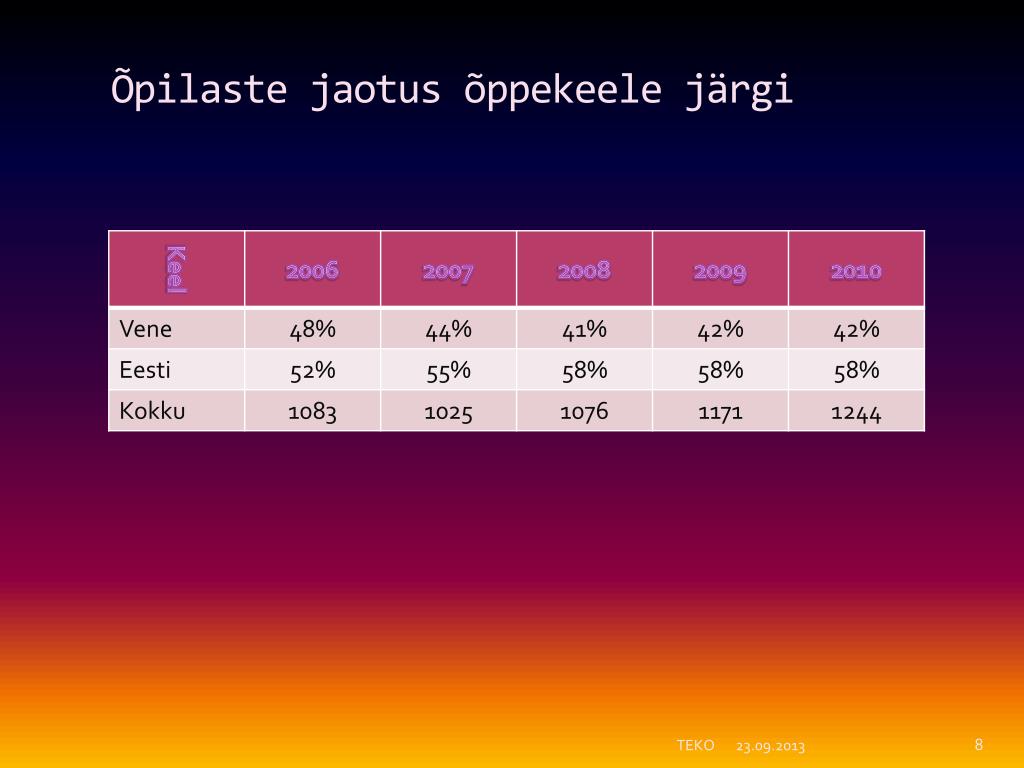 Õpilaste jaotus õppekeele järgi

| Keel | 2006 | 2007 | 2008 | 2009 | 2010 |
|---|---|---|---|---|---|
| Vene | 48% | 44% | 41% | 42% | 42% |
| Eesti | 52% | 55% | 58% | 58% | 58% |
| Kokku | 1083 | 1025 | 1076 | 1171 | 1244 |

TEKO 23.09.2013 8